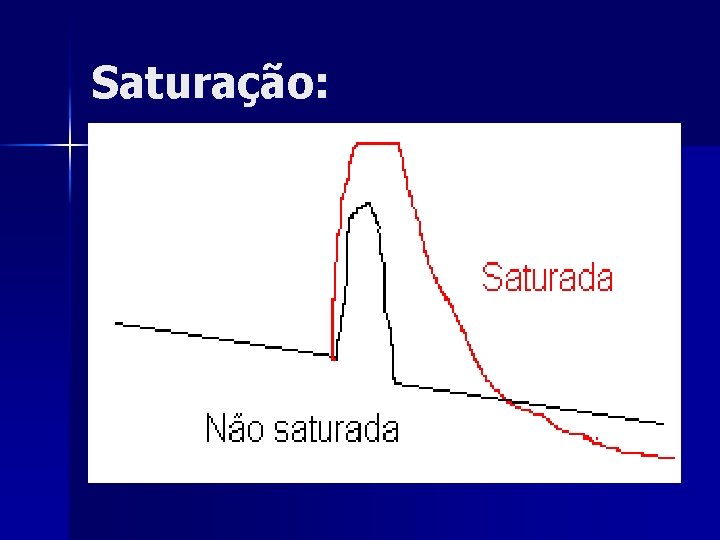 Saturação:

Saturada

Não saturada